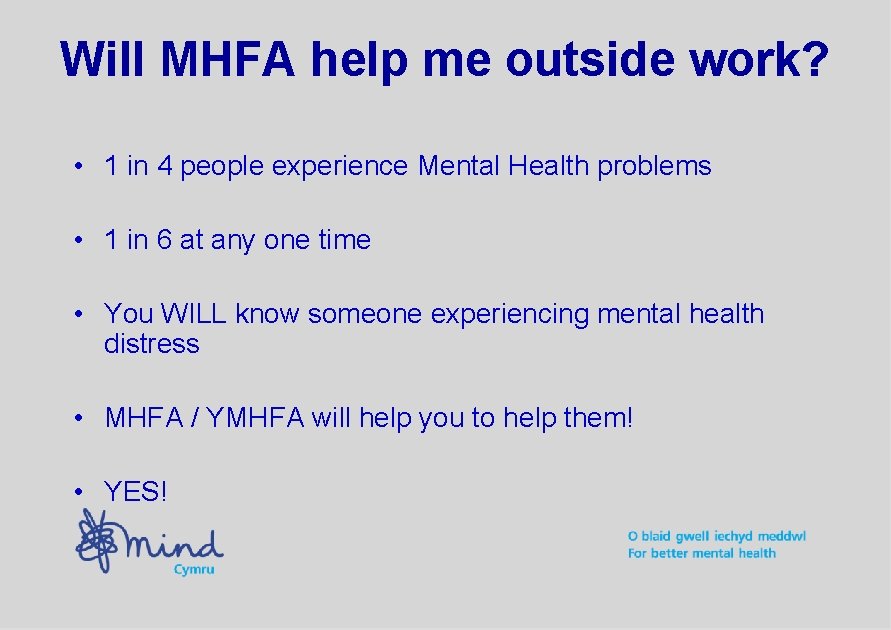 Will MHFA help me outside work?

• 1 in 4 people experience Mental Health problems

• 1 in 6 at any one time

• You WILL know someone experiencing mental health distress

• MHFA / YMHFA will help you to help them!

• YES!

mind
Cymru

O blaid gwell iechyd meddwl
For better mental health